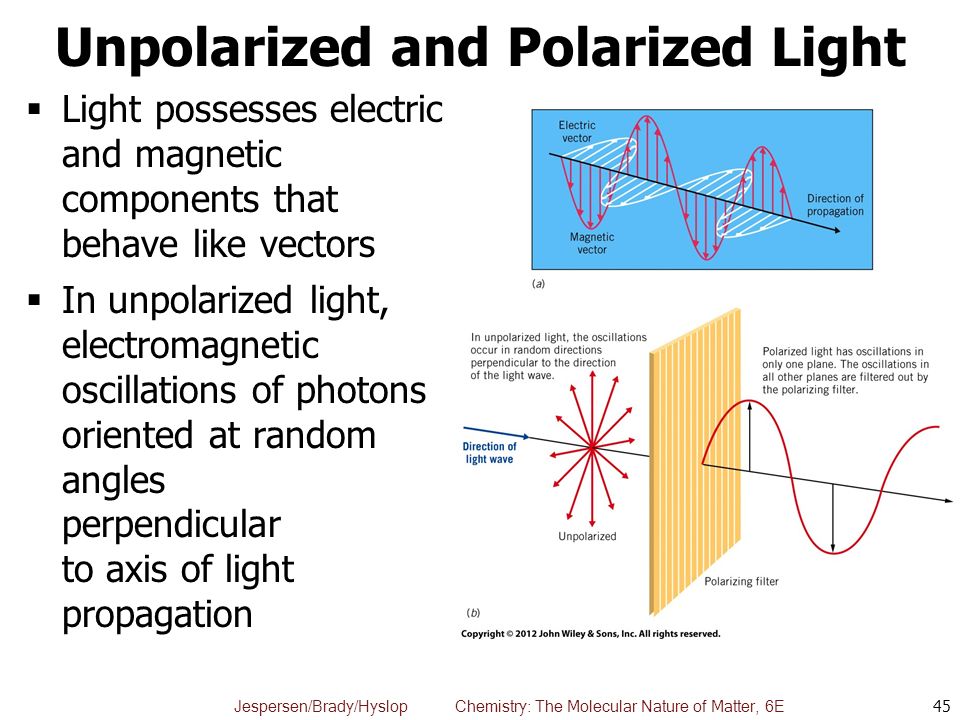 Unpolarized and Polarized Light

▪ Light possesses electric and magnetic components that behave like vectors

▪ In unpolarized light, electromagnetic oscillations of photons oriented at random angles perpendicular to axis of light propagation

Electric vector

Magnetic vector

Direction of propagation

(a)

In unpolarized light, the oscillations occur in random directions perpendicular to the direction of the light wave.

Polarized light has oscillations in only one plane. The oscillations in all other planes are filtered out by the polarizing filter.

Direction of light wave

Unpolarized

Polarizing filter

(b)

Copyright © 2012 John Wiley & Sons, Inc. All rights reserved.

Jespersen/Brady/Hyslop    Chemistry: The Molecular Nature of Matter, 6E    45